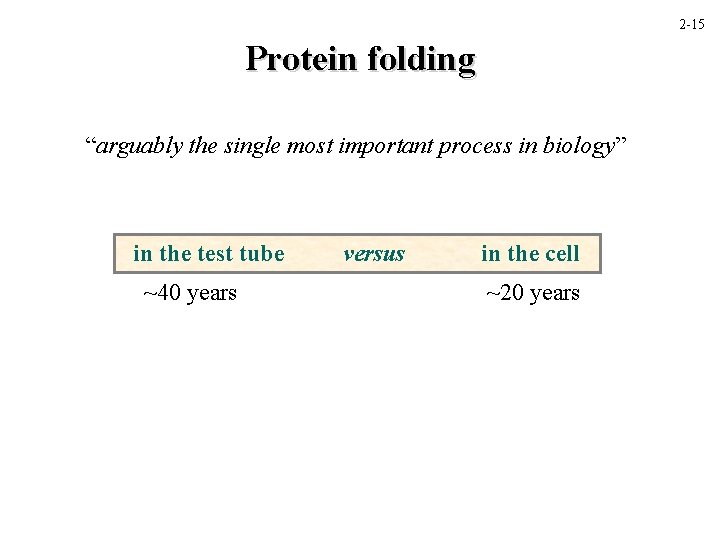 2-15

Protein folding

“arguably the single most important process in biology”

in the test tube versus in the cell

~40 years ~20 years